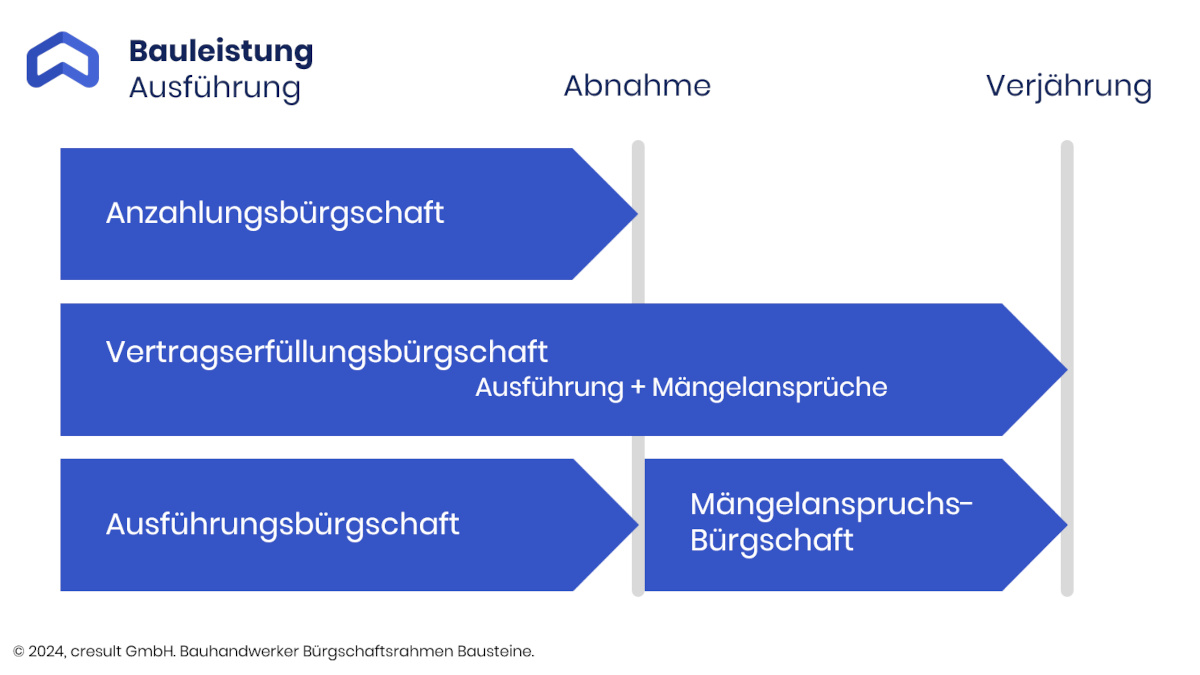 Bauleistung
Ausführung

Abnahme

Verjährung

Anzahlungsbürgschaft

Vertragserfüllungsbürgschaft
Ausführung + Mängelansprüche

Ausführungsbürgschaft

Mängelanspruchs-Bürgschaft

© 2024, cresult GmbH. Bauhandwerker Bürgschaftsrahmen Bausteine.